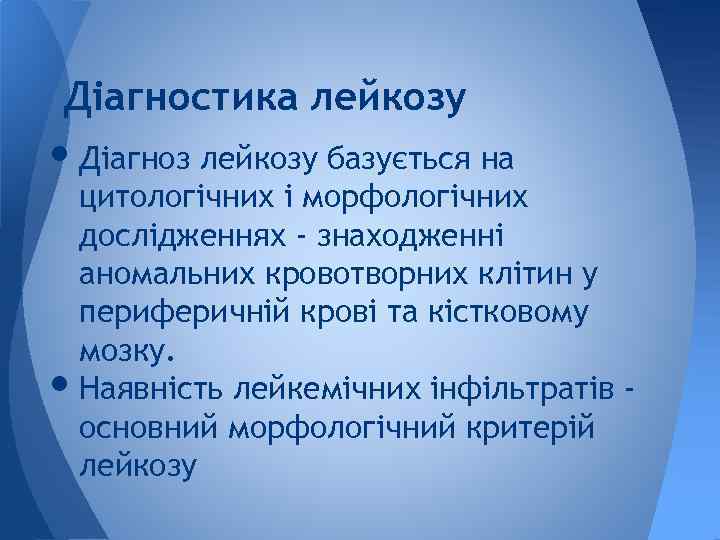 Діагностика лейкозу

• Діагноз лейкозу базується на цитологічних і морфологічних дослідженнях - знаходженні аномальних кровотворних клітин у периферичній крові та кістковому мозку.

• Наявність лейкемічних інфільтратів - основний морфологічний критерій лейкозу